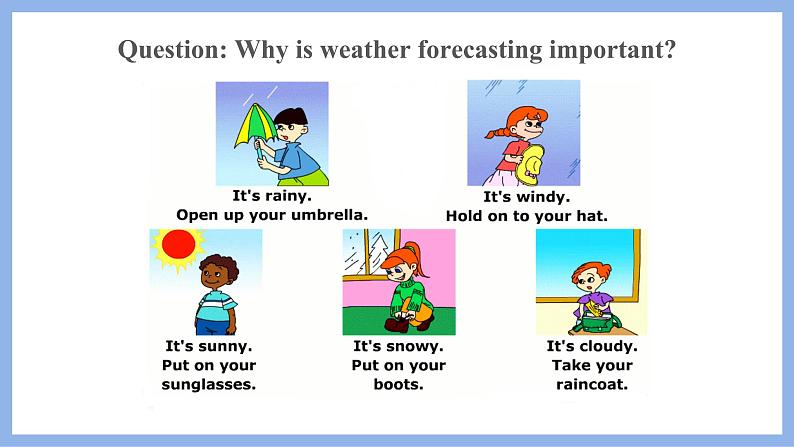 Question: Why is weather forecasting important?

It's rainy.
Open up your umbrella.

It's windy.
Hold on to your hat.

It's sunny.
Put on your sunglasses.

It's snowy.
Put on your boots.

It's cloudy.
Take your raincoat.